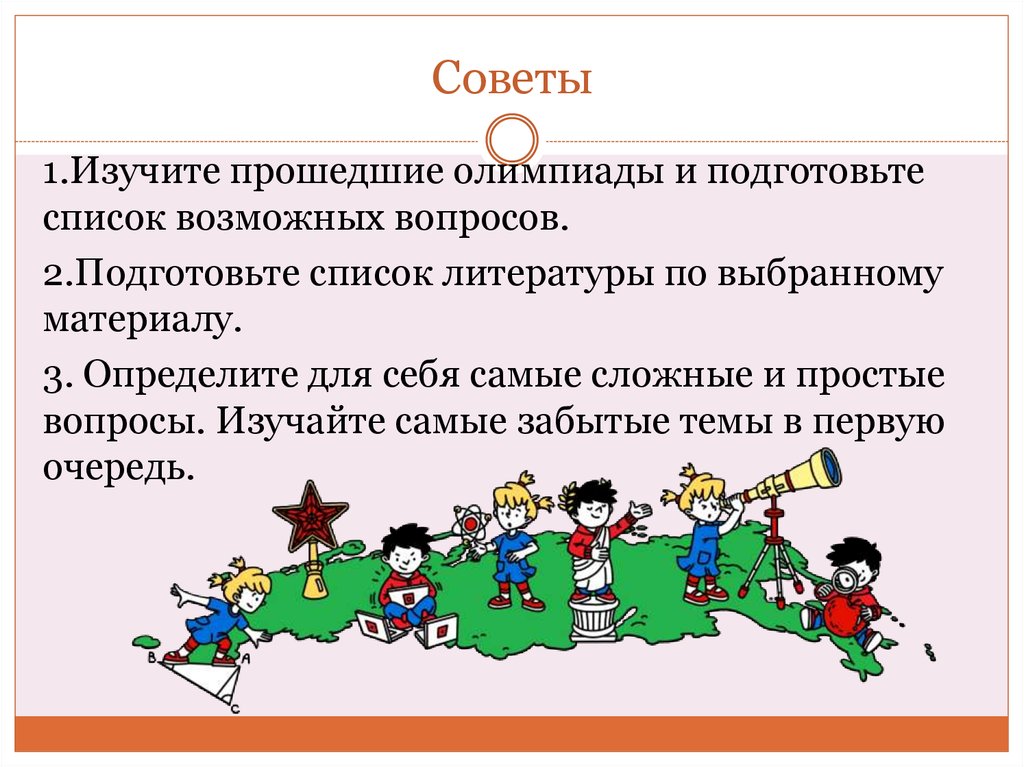 Советы

1.Изучите прошедшие олимпиады и подготовьте список возможных вопросов.

2.Подготовьте список литературы по выбранному материалу.

3. Определите для себя самые сложные и простые вопросы. Изучайте самые забытые темы в первую очередь.

B A C